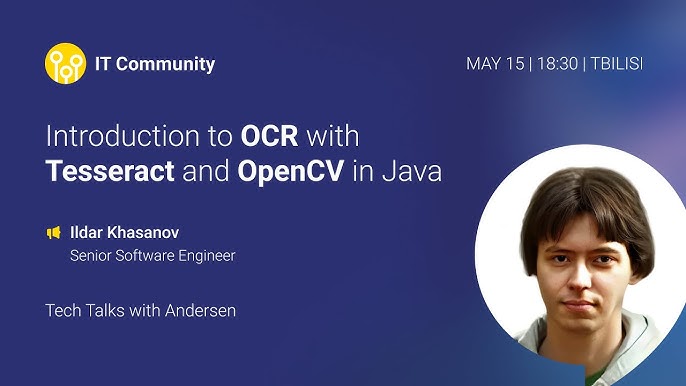 IT Community

MAY 15 | 18:30 | TBILISI

Introduction to OCR with Tesseract and OpenCV in Java

Ildar Khasanov
Senior Software Engineer

Tech Talks with Andersen